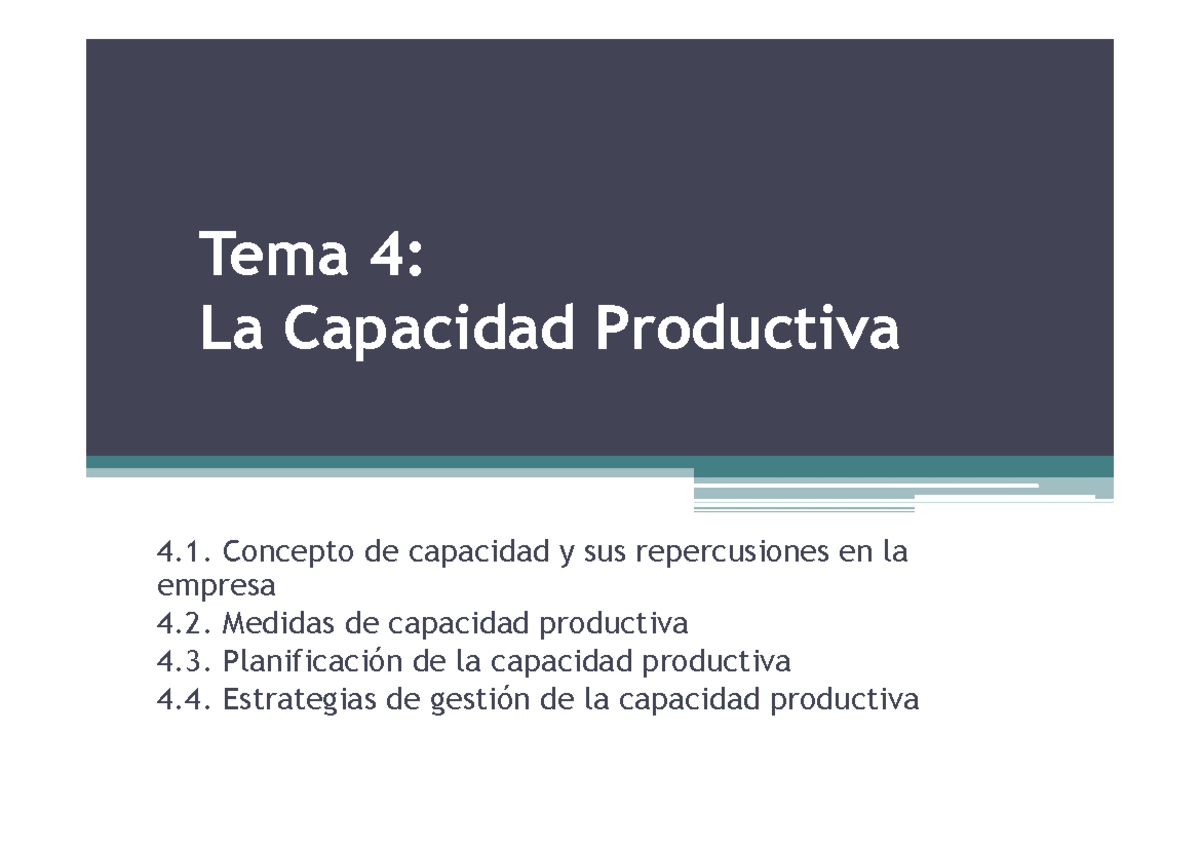 Tema 4:
La Capacidad Productiva

4.1. Concepto de capacidad y sus repercusiones en la empresa
4.2. Medidas de capacidad productiva
4.3. Planificación de la capacidad productiva
4.4. Estrategias de gestión de la capacidad productiva